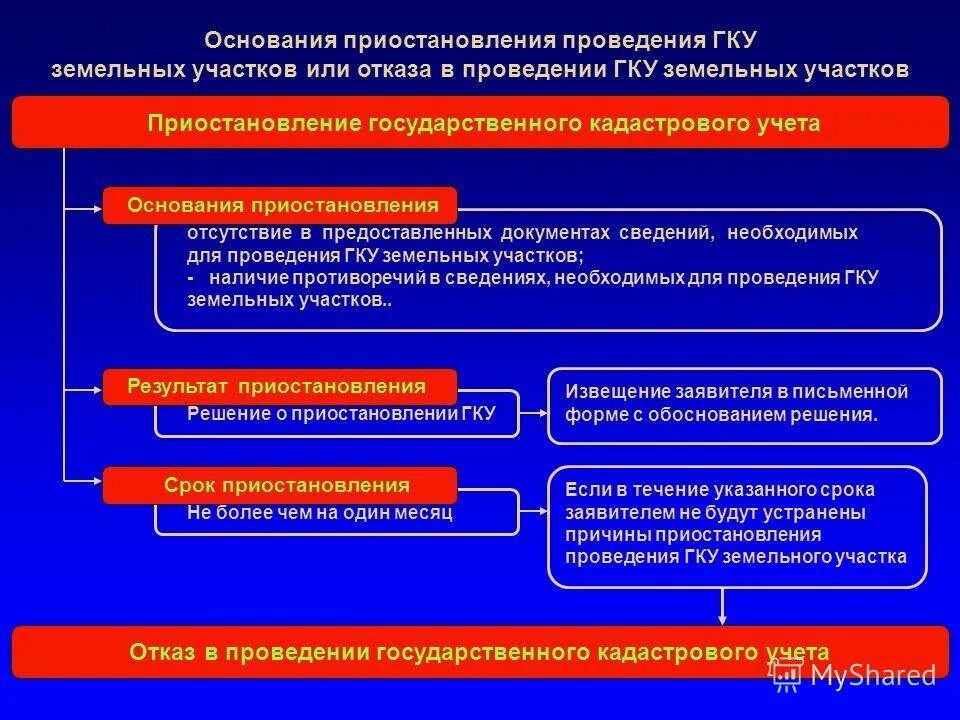 Основания приостановления проведения ГКУ земельных участков или отказа в проведении ГКУ земельных участков

Приостановление государственного кадастрового учета

Основания приостановления

отсутствие в предоставленных документах сведений, необходимых для проведения ГКУ земельных участков;
- наличие противоречий в сведениях, необходимых для проведения ГКУ земельных участков..

Результат приостановления

Решение о приостановлении ГКУ

Извещение заявителя в письменной форме с обоснованием решения.

Срок приостановления

Не более чем на один месяц

Если в течение указанного срока заявителем не будут устранены причины приостановления проведения ГКУ земельного участка

Отказ в проведении государственного кадастрового учета

MyShared